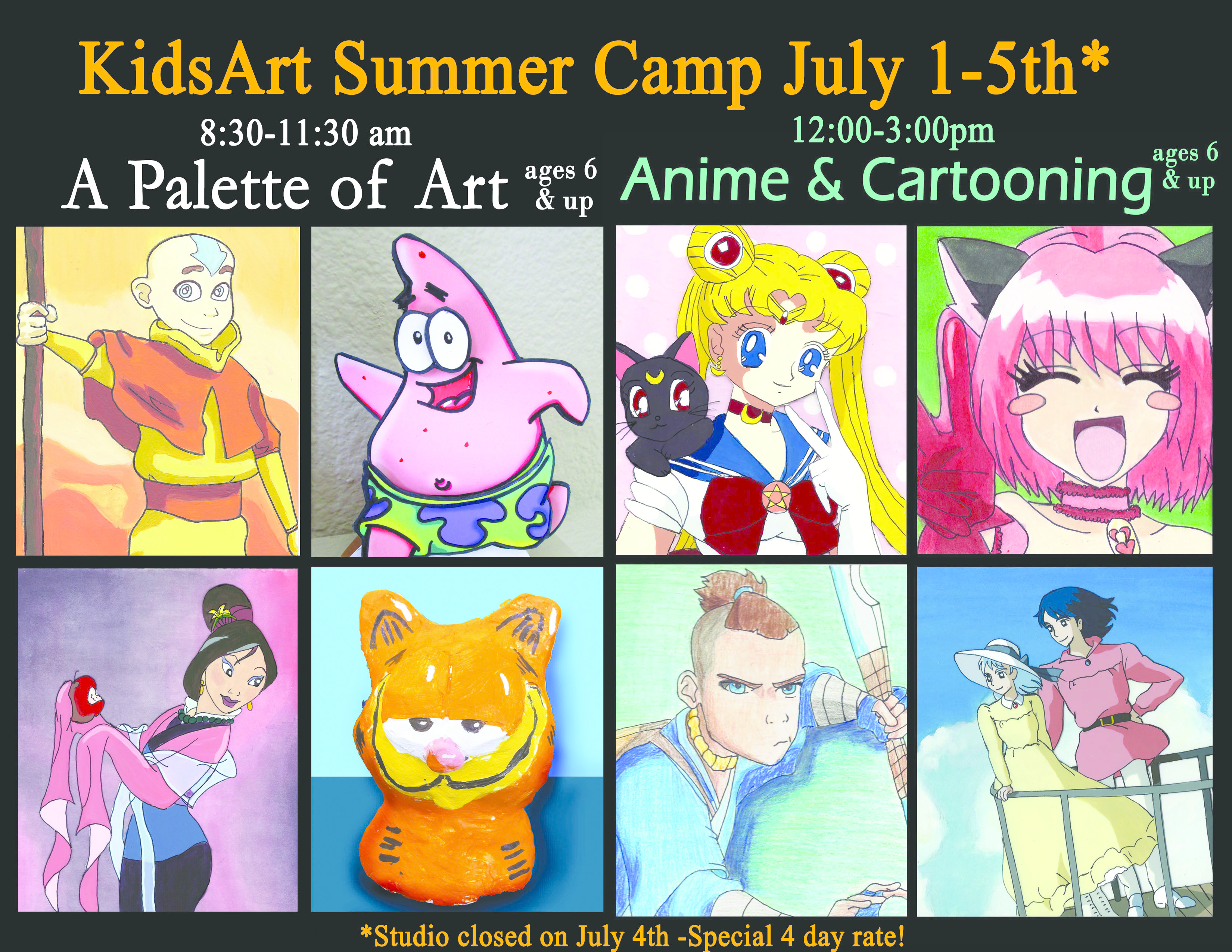 KidsArt Summer Camp July 1-5th*

8:30-11:30 am
A Palette of Art ages 6 & up

12:00-3:00pm
Anime & Cartooning ages 6 & up

*Studio closed on July 4th -Special 4 day rate!